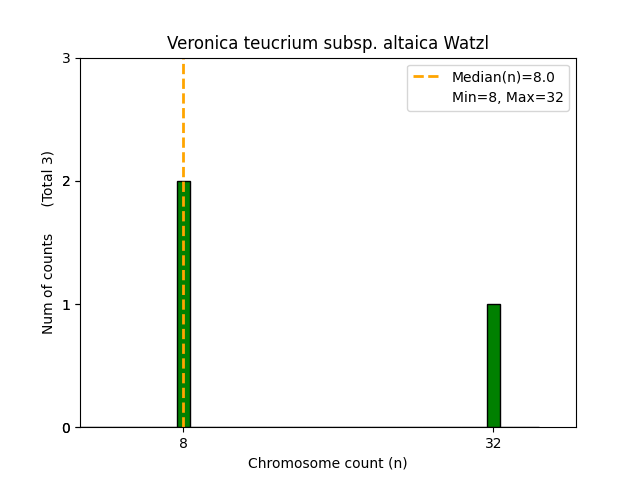 Veronica teucrium subsp. altaica Watzl

Median(n)=8.0
Min=8, Max=32

Num of counts (Total 3)

3
2
1
0

8
32

Chromosome count (n)